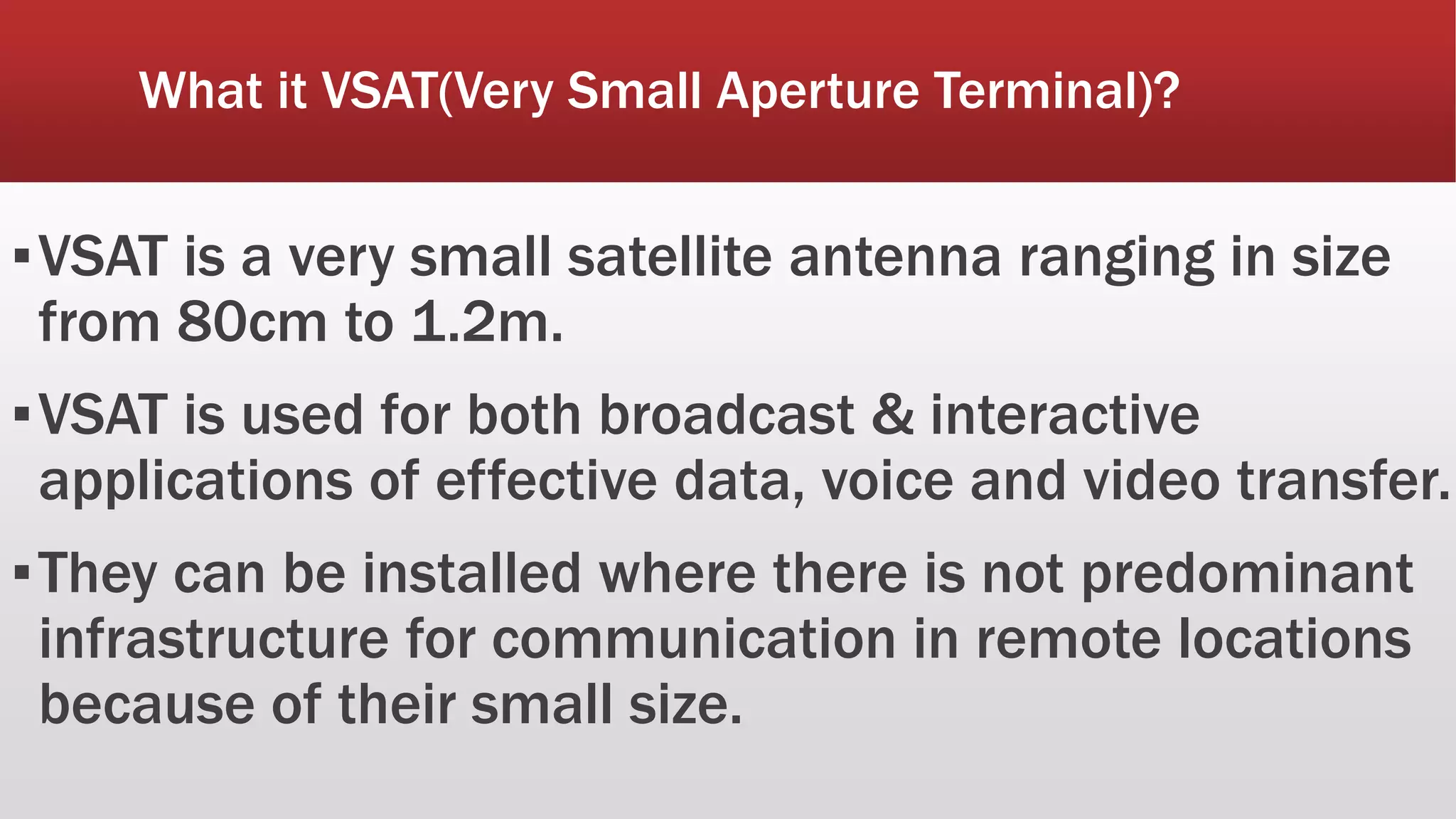 What it VSAT(Very Small Aperture Terminal)?

▪ VSAT is a very small satellite antenna ranging in size from 80cm to 1.2m.

▪ VSAT is used for both broadcast & interactive applications of effective data, voice and video transfer.

▪ They can be installed where there is not predominant infrastructure for communication in remote locations because of their small size.